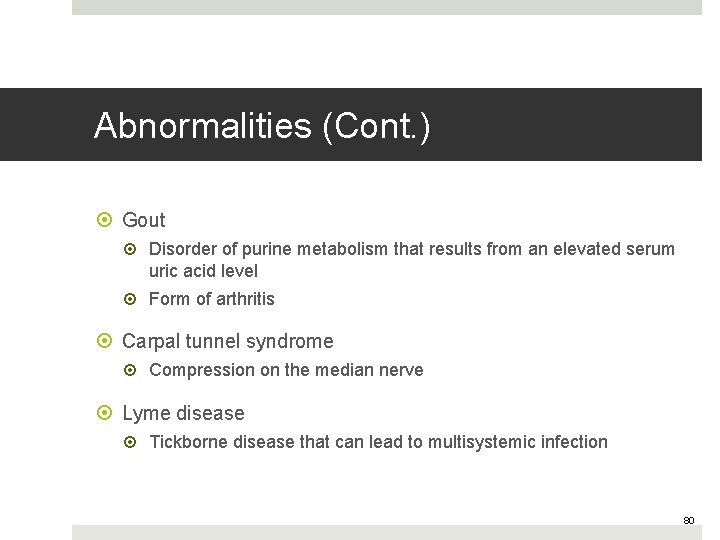 Abnormalities (Cont.)

Gout

Disorder of purine metabolism that results from an elevated serum uric acid level

Form of arthritis

Carpal tunnel syndrome

Compression on the median nerve

Lyme disease

Tickborne disease that can lead to multisystemic infection

80